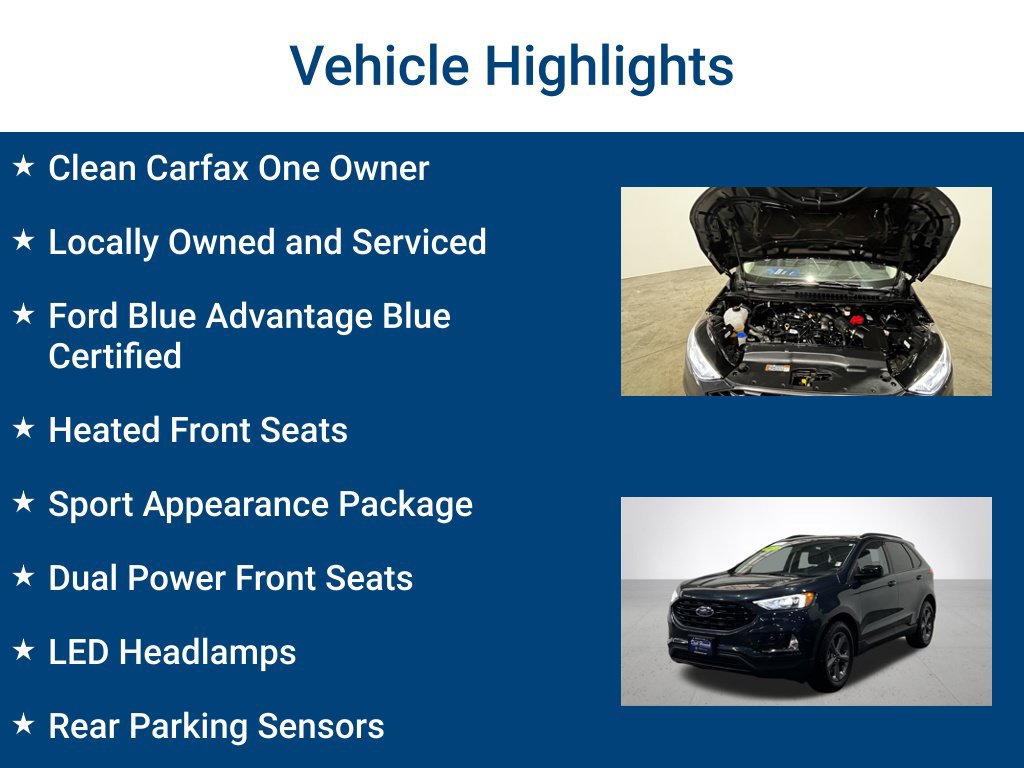 Vehicle Highlights

★ Clean Carfax One Owner

★ Locally Owned and Serviced

★ Ford Blue Advantage Blue Certified

★ Heated Front Seats

★ Sport Appearance Package

★ Dual Power Front Seats

★ LED Headlamps

★ Rear Parking Sensors